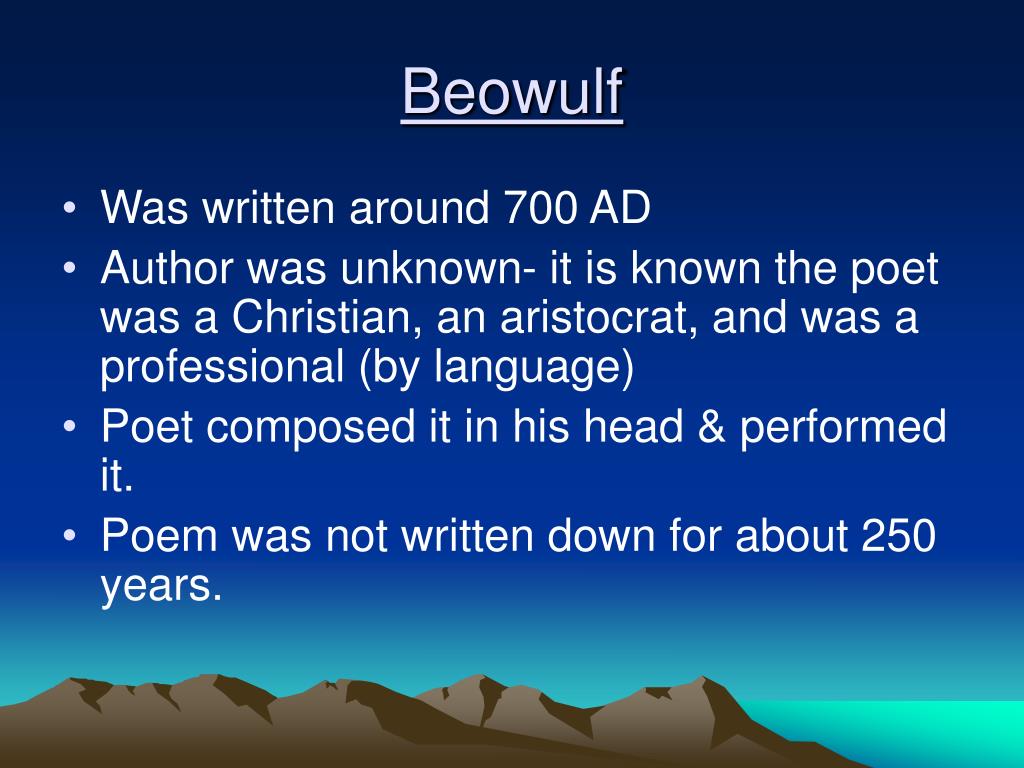 Beowulf

• Was written around 700 AD
• Author was unknown- it is known the poet was a Christian, an aristocrat, and was a professional (by language)
• Poet composed it in his head & performed it.
• Poem was not written down for about 250 years.